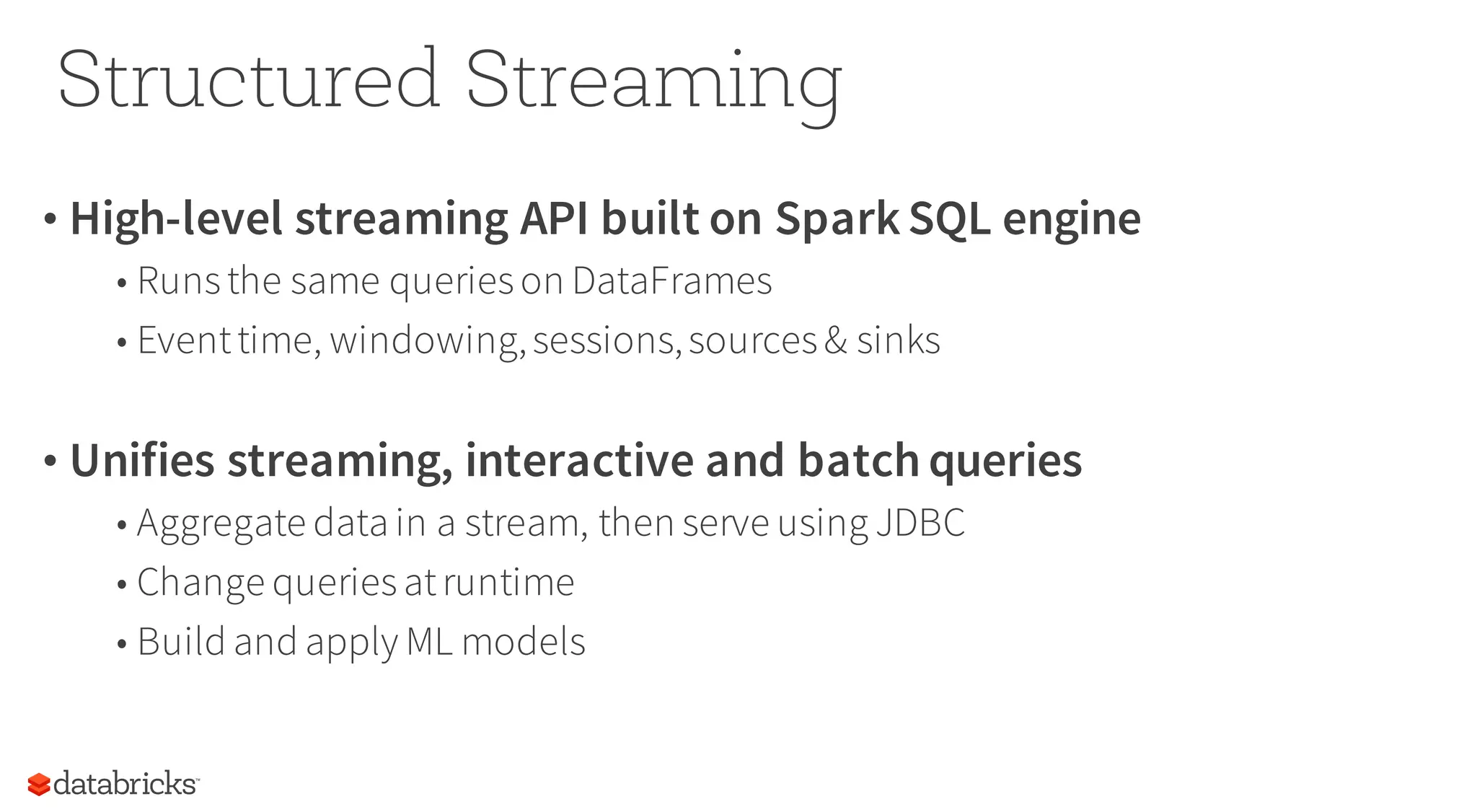 Structured Streaming

• High-level streaming API built on Spark SQL engine
 • Runs the same queries on DataFrames
 • Event time, windowing, sessions, sources & sinks

• Unifies streaming, interactive and batch queries
 • Aggregate data in a stream, then serve using JDBC
 • Change queries at runtime
 • Build and apply ML models

databricks